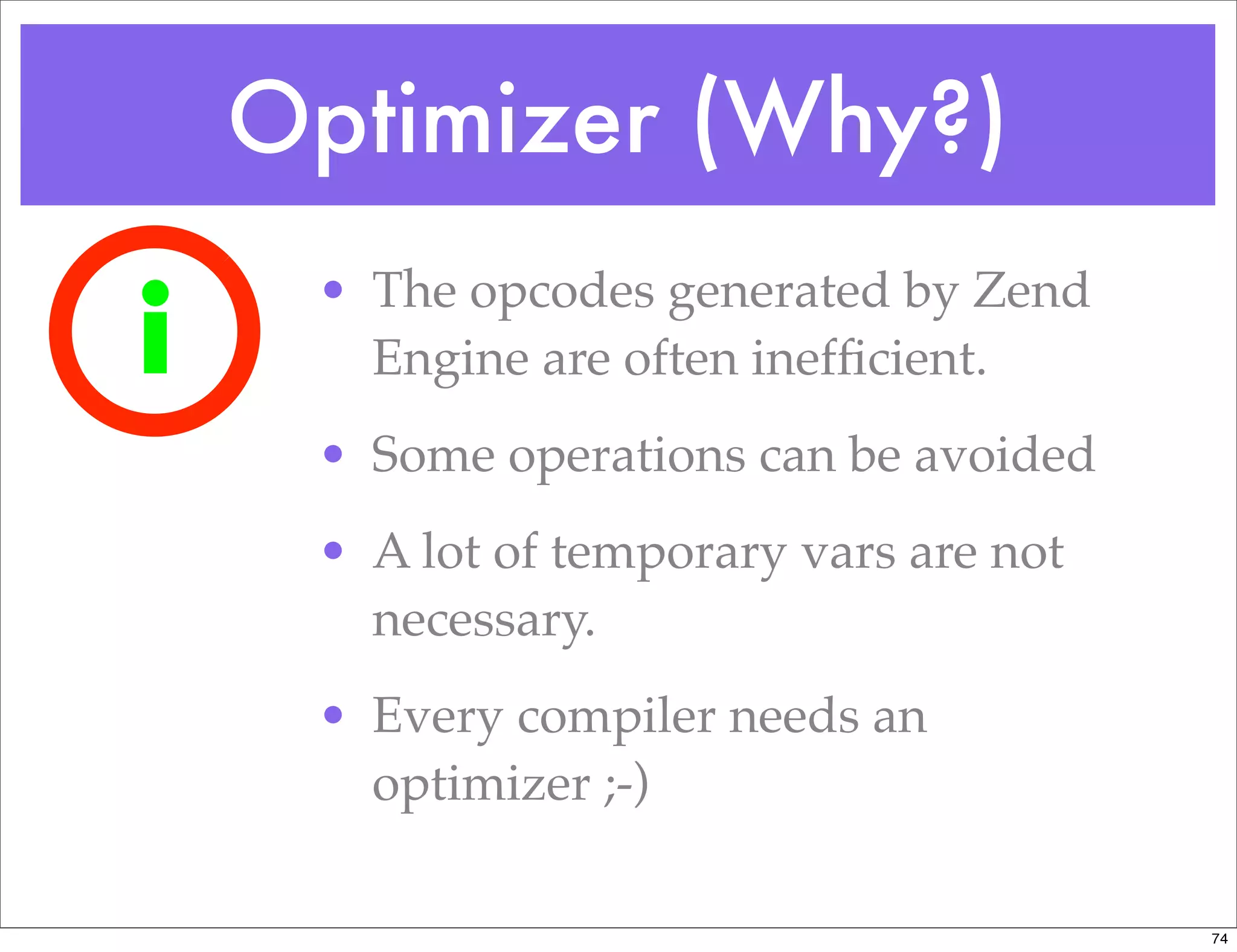 Optimizer (Why?)

i

• The opcodes generated by Zend Engine are often inefficient.

• Some operations can be avoided

• A lot of temporary vars are not necessary.

• Every compiler needs an optimizer ;-)

74